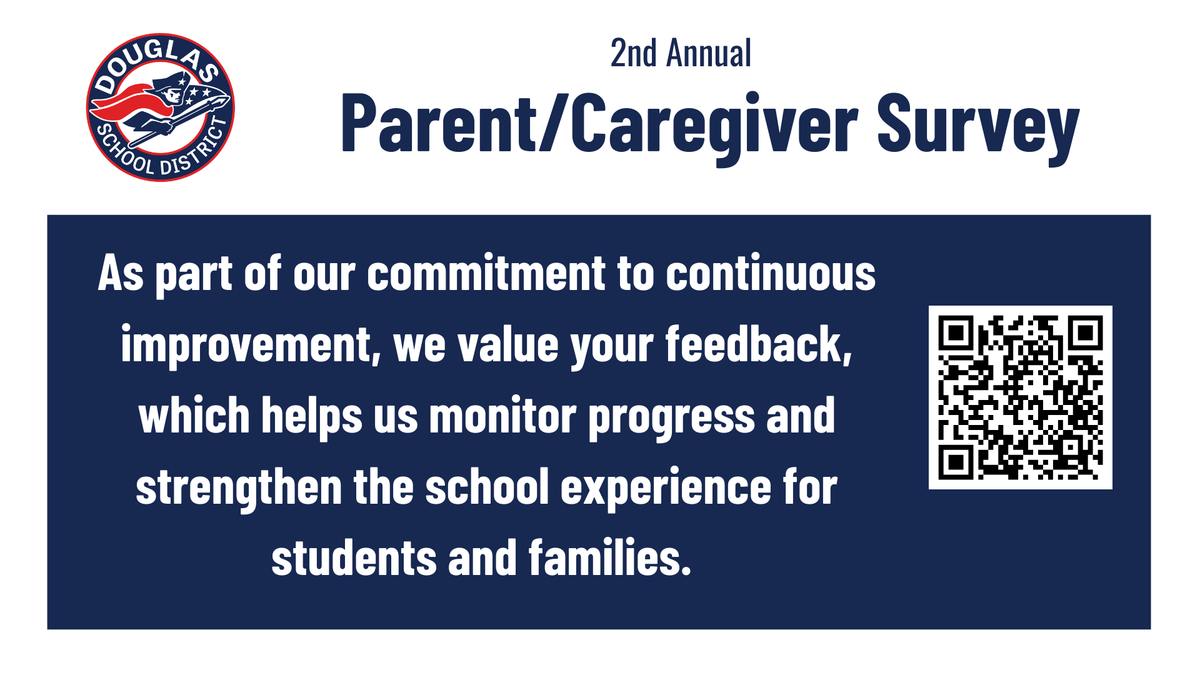 DOUGLAS
SCHOOL DISTRICT

2nd Annual
Parent/Caregiver Survey

As part of our commitment to continuous improvement, we value your feedback, which helps us monitor progress and strengthen the school experience for students and families.